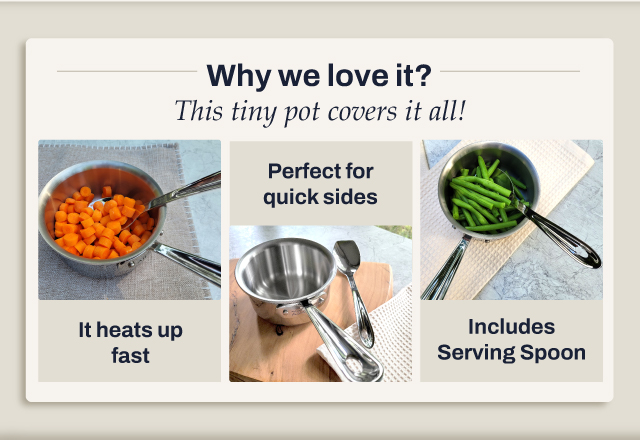 Why we love it?
This tiny pot covers it all!

It heats up fast

Perfect for quick sides

Includes Serving Spoon